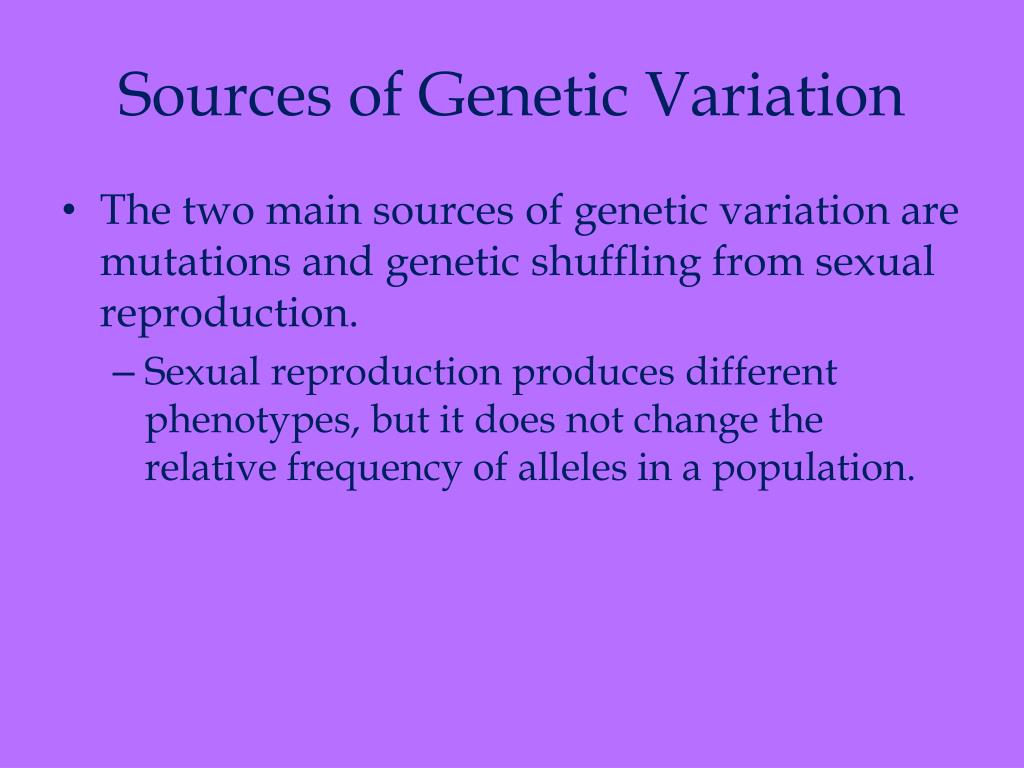 Sources of Genetic Variation

• The two main sources of genetic variation are mutations and genetic shuffling from sexual reproduction.

– Sexual reproduction produces different phenotypes, but it does not change the relative frequency of alleles in a population.